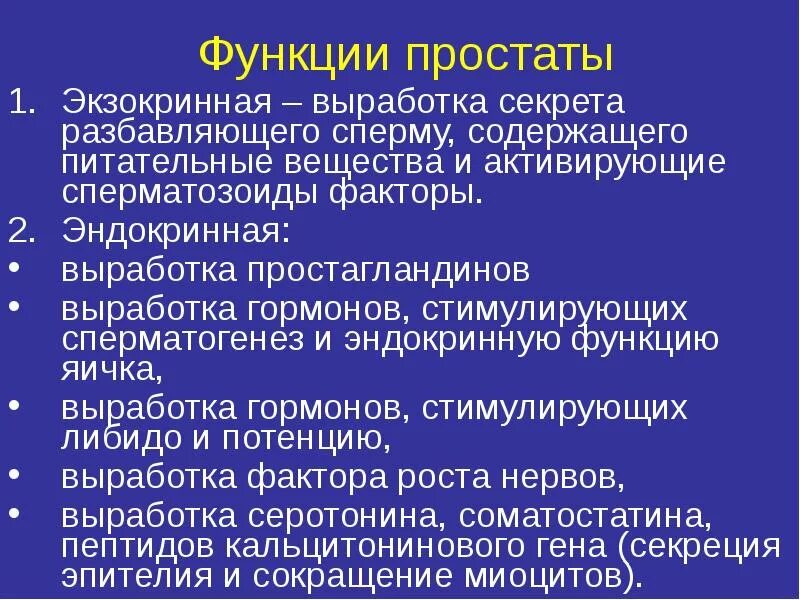 Функции простаты

1. Экзокринная – выработка секрета разбавляющего сперму, содержащего питательные вещества и активирующие сперматозоиды факторы.
2. Эндокринная:
• выработка простагландинов
• выработка гормонов, стимулирующих сперматогенез и эндокринную функцию яичка,
• выработка гормонов, стимулирующих либидо и потенцию,
• выработка фактора роста нервов,
• выработка серотонина, соматостатина, пептидов кальцитонинового гена (секреция эпителия и сокращение миоцитов).